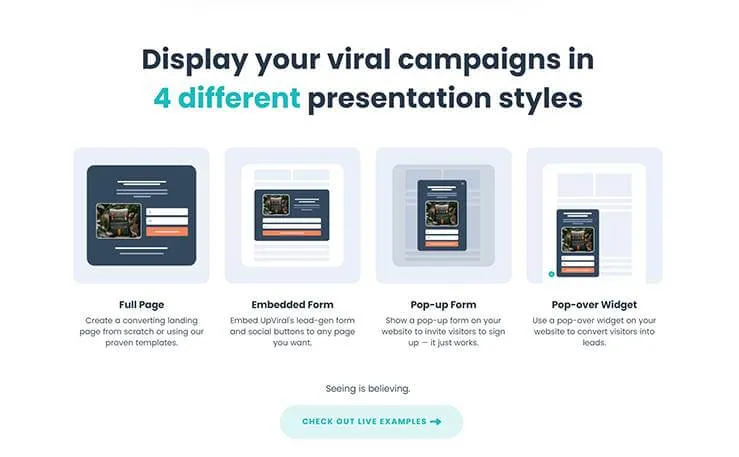 Display your viral campaigns in
4 different presentation styles

Full Page
Create a converting landing page from scratch or using our proven templates.

Embedded Form
Embed UpViral's lead-gen form and social buttons to any page you want.

Pop-up Form
Show a pop-up form on your website to invite visitors to sign up — it just works.

Pop-over Widget
Use a pop-over widget on your website to convert visitors into leads.

Seeing is believing.

CHECK OUT LIVE EXAMPLES →